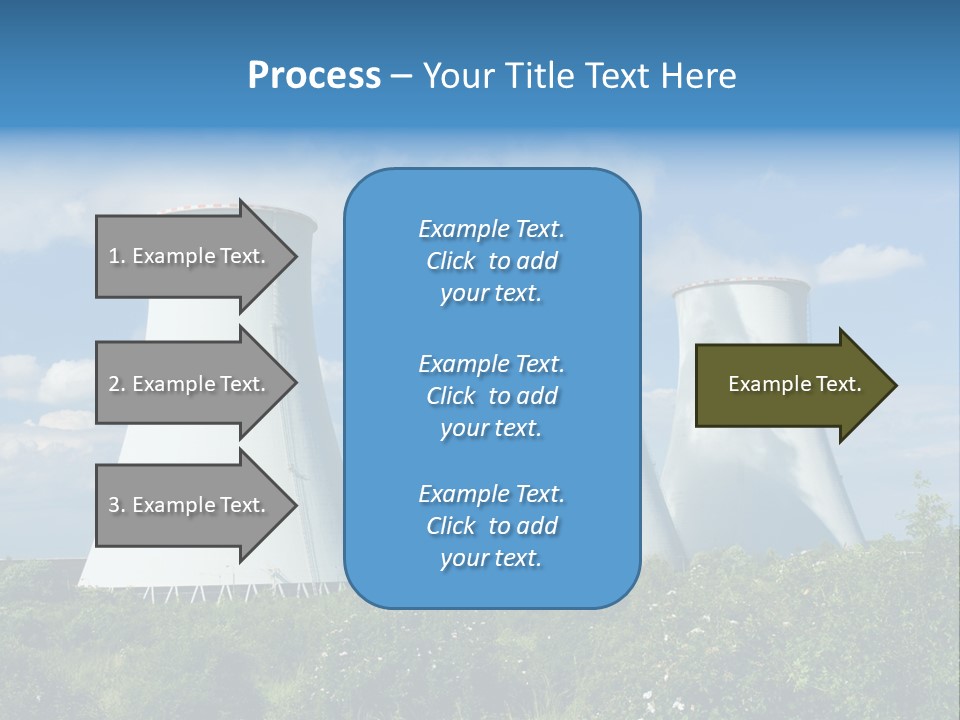 Process – Your Title Text Here

1. Example Text.

2. Example Text.

3. Example Text.

Example Text. Click to add your text.

Example Text. Click to add your text.

Example Text. Click to add your text.

Example Text.